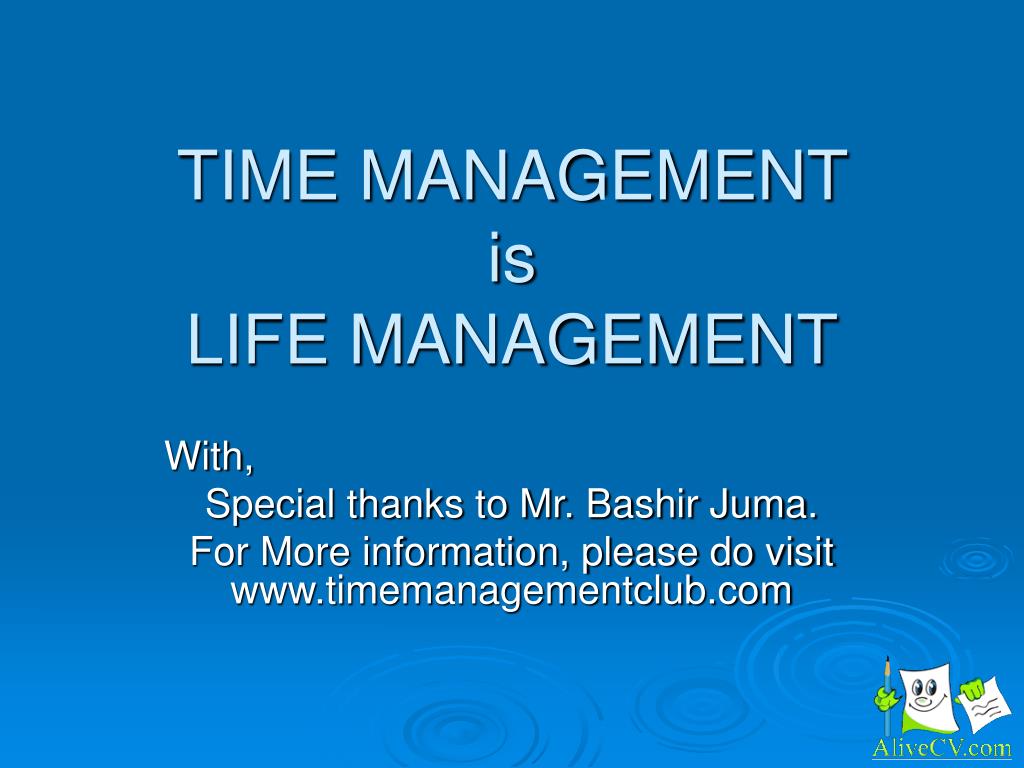 TIME MANAGEMENT
is
LIFE MANAGEMENT

With,

Special thanks to Mr. Bashir Juma.

For More information, please do visit www.timemanagementclub.com

AliveCV.com